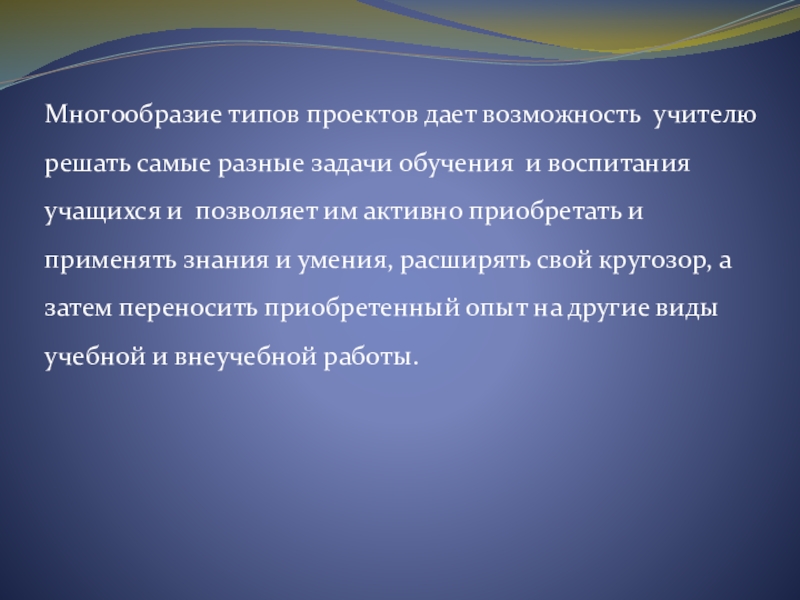 Многообразие типов проектов дает возможность учителю решать самые разные задачи обучения и воспитания учащихся и позволяет им активно приобретать и применять знания и умения, расширять свой кругозор, а затем переносить приобретенный опыт на другие виды учебной и внеучебной работы.